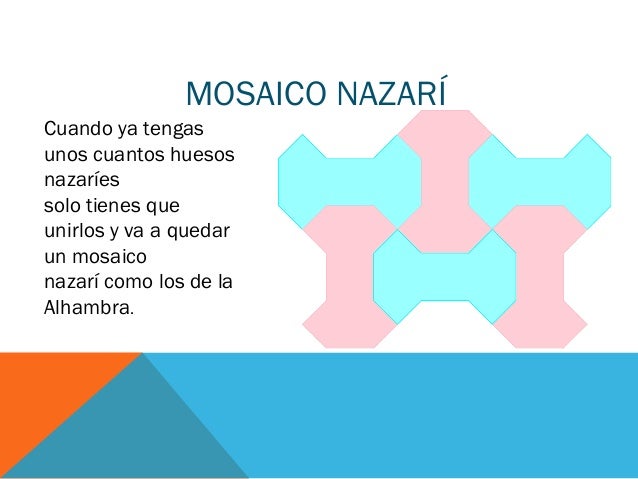 MOSAICO NAZARÍ

Cuando ya tengas unos cuantos huesos nazaríes
solo tienes que unirlos y va a quedar un mosaico
nazarí como los de la Alhambra.